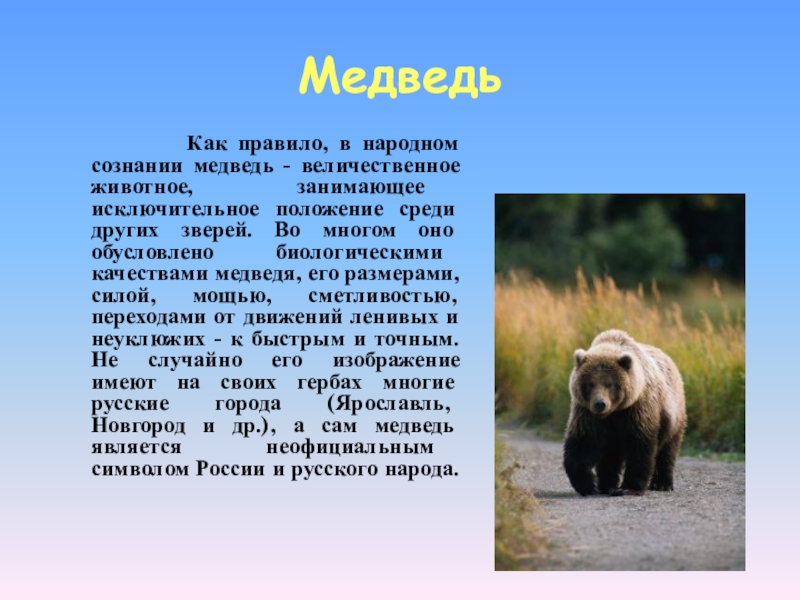 Медведь

Как правило, в народном сознании медведь - величественное животное, занимающее исключительное положение среди других зверей. Во многом оно обусловлено биологическими качествами медведя, его размерами, силой, мощью, сметливостью, переходами от движений ленивых и неуклюжих - к быстрым и точным. Не случайно его изображение имеют на своих гербах многие русские города (Ярославль, Новгород и др.), а сам медведь является неофициальным символом России и русского народа.